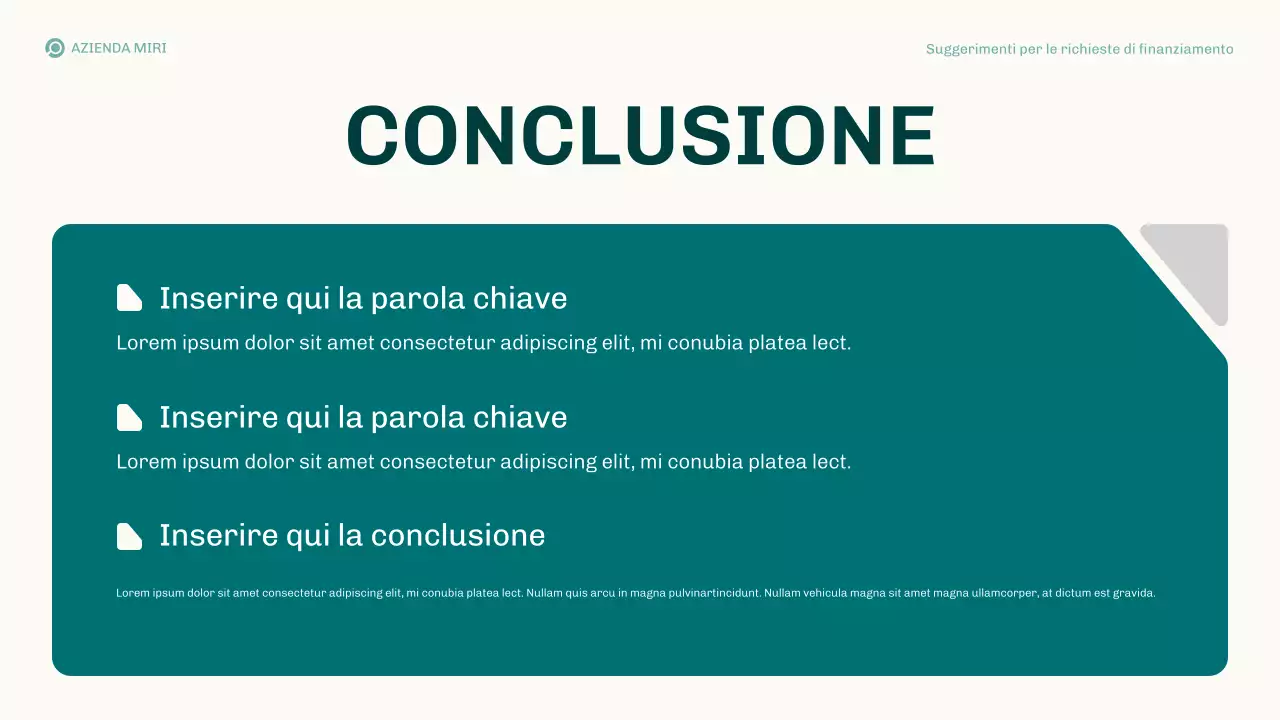 AZIENDA MIRI

Suggerimenti per le richieste di finanziamento

CONCLUSIONE

Inserire qui la parola chiave

Lorem ipsum dolor sit amet consectetur adipiscing elit, mi conubia platea lect.

Inserire qui la parola chiave

Lorem ipsum dolor sit amet consectetur adipiscing elit, mi conubia platea lect.

Inserire qui la conclusione

Lorem ipsum dolor sit amet consectetur adipiscing elit, mi conubia platea lect. Nullam quis arcu in magna pulvinartincidunt. Nullam vehicula magna sit amet magna ullamcorper, at dictum est gravida.